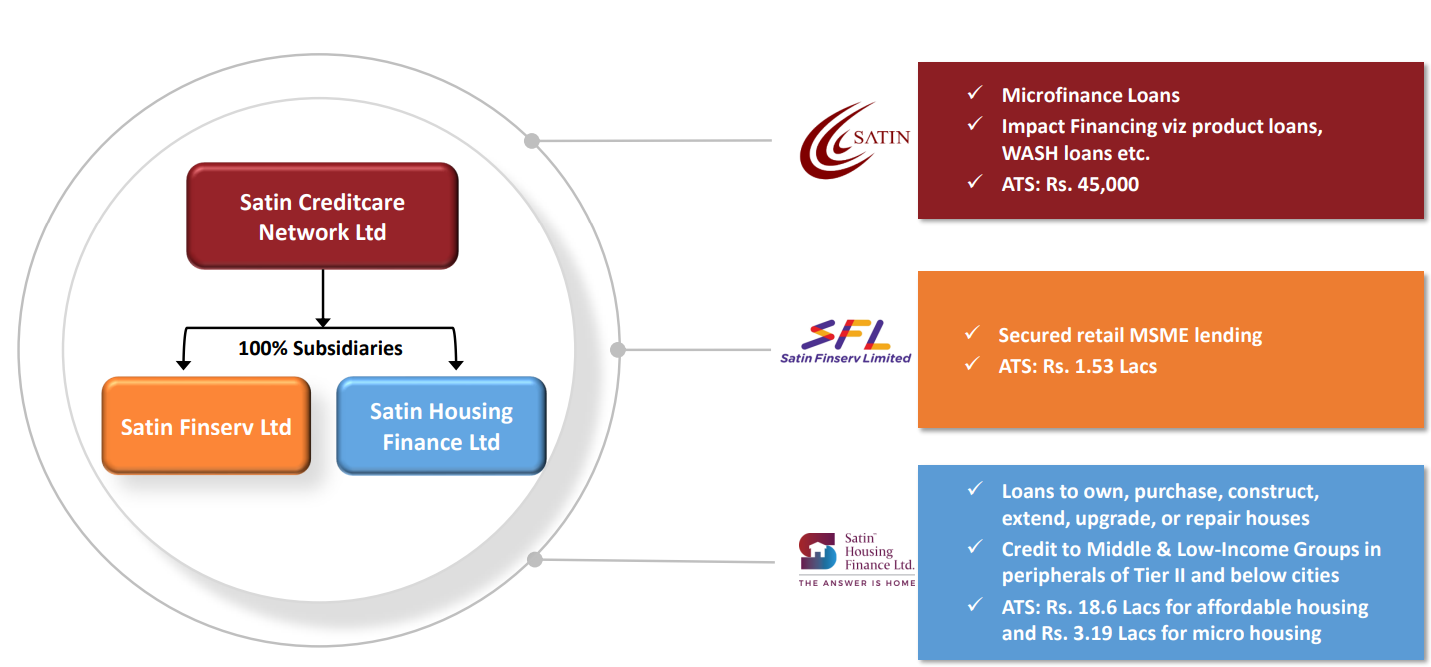 Satin Creditcare Network Ltd

100% Subsidiaries

Satin Finserv Ltd

Satin Housing Finance Ltd

SATIN

✓ Microfinance Loans
✓ Impact Financing viz product loans, WASH loans etc.
✓ ATS: Rs. 45,000

SFL
Satin Finserv Limited

✓ Secured retail MSME lending
✓ ATS: Rs. 1.53 Lacs

Satin Housing Finance Ltd.
THE ANSWER IS HOME

✓ Loans to own, purchase, construct, extend, upgrade, or repair houses
✓ Credit to Middle & Low-Income Groups in peripherals of Tier II and below cities
✓ ATS: Rs. 18.6 Lacs for affordable housing and Rs. 3.19 Lacs for micro housing